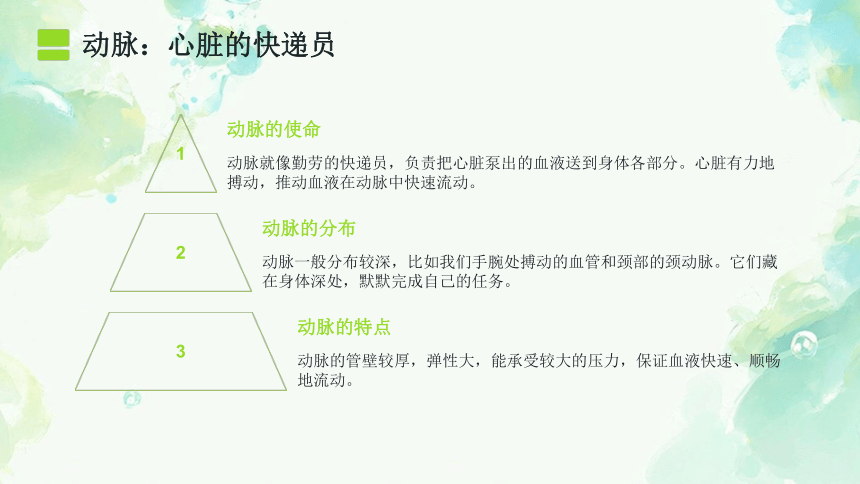 动脉：心脏的快递员

1

动脉的使命

动脉就像勤劳的快递员，负责把心脏泵出的血液送到身体各部分。心脏有力地搏动，推动血液在动脉中快速流动。

2

动脉的分布

动脉一般分布较深，比如我们手腕处搏动的血管和颈部的颈动脉。它们藏在身体深处，默默完成自己的任务。

3

动脉的特点

动脉的管壁较厚，弹性大，能承受较大的压力，保证血液快速、顺畅地流动。